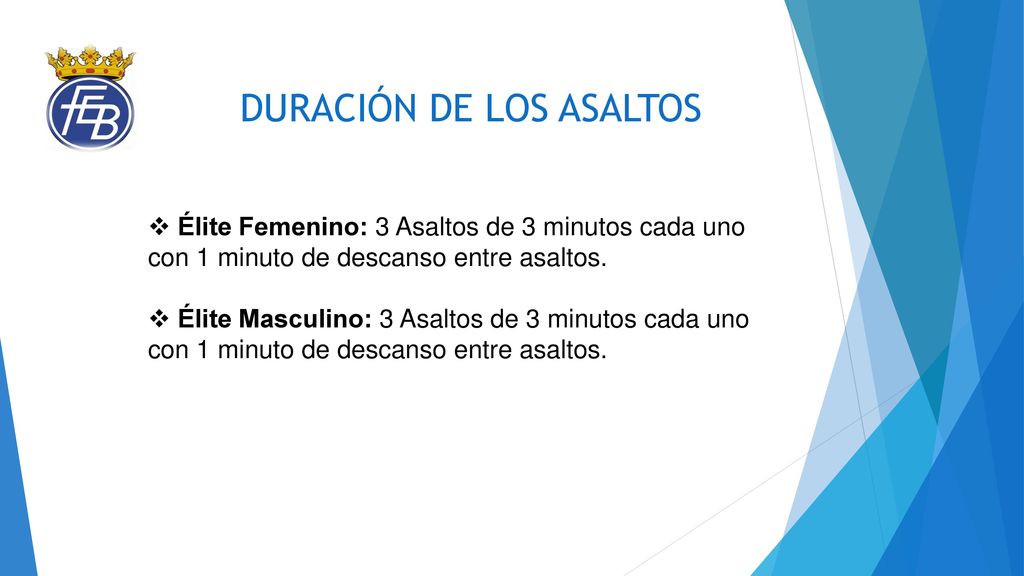 FEB

DURACIÓN DE LOS ASALTOS

❖ Élite Femenino: 3 Asaltos de 3 minutos cada uno con 1 minuto de descanso entre asaltos.

❖ Élite Masculino: 3 Asaltos de 3 minutos cada uno con 1 minuto de descanso entre asaltos.